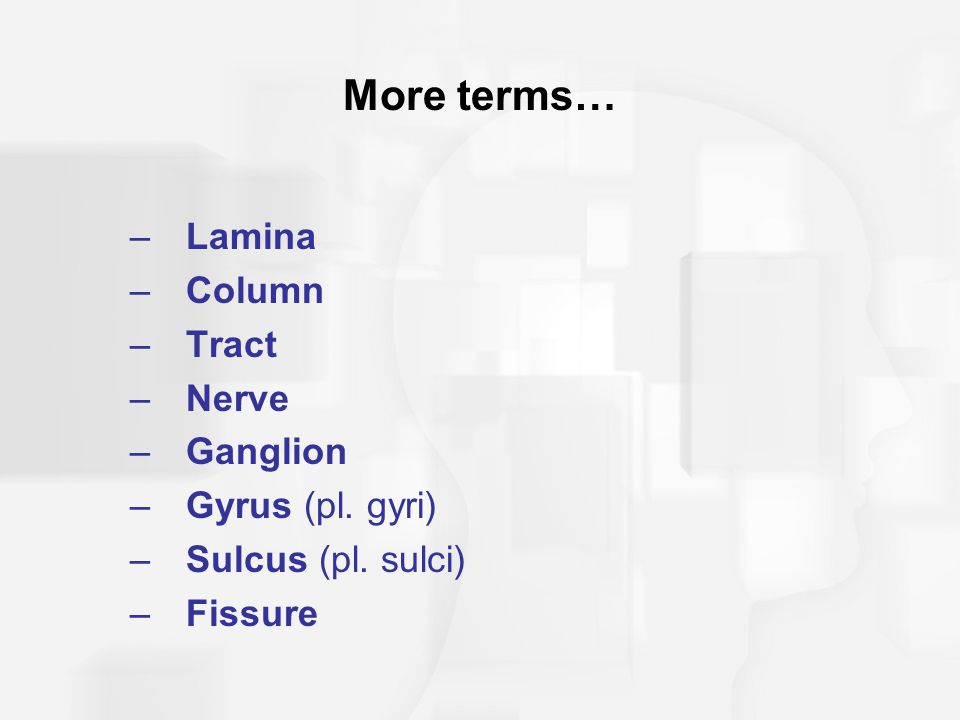 More terms…

– Lamina
– Column
– Tract
– Nerve
– Ganglion
– Gyrus (pl. gyri)
– Sulcus (pl. sulci)
– Fissure